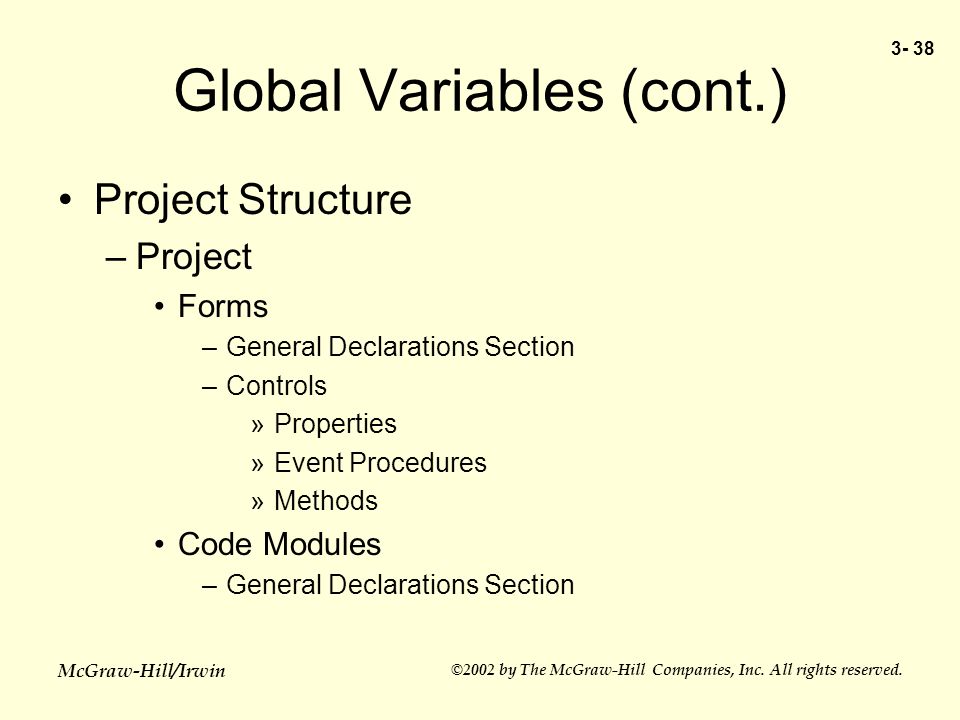 3- 38

Global Variables (cont.)

• Project Structure
– Project
• Forms
– General Declarations Section
– Controls
» Properties
» Event Procedures
» Methods
• Code Modules
– General Declarations Section

McGraw-Hill/Irwin

©2002 by The McGraw-Hill Companies, Inc. All rights reserved.